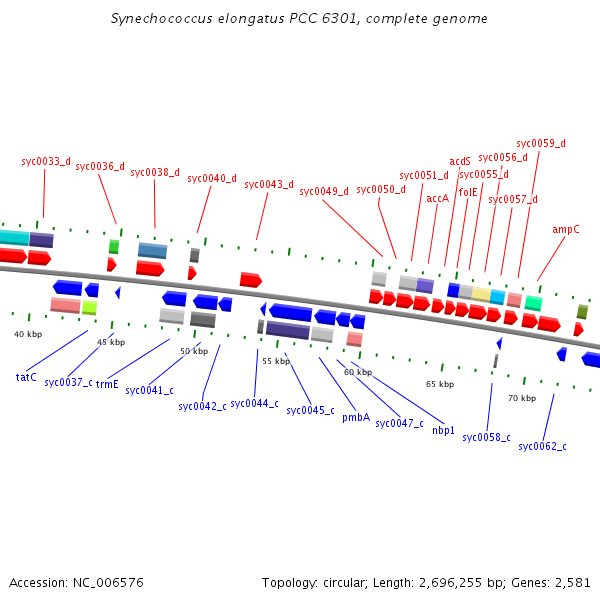 Synechococcus elongatus PCC 6301, complete genome

syc0033_d
syc0036_d
syc0038_d
syc0040_d
syc0043_d
syc0049_d
syc0050_d
syc0051_d
accA
acdS
folE
syc0055_d
syc0056_d
syc0057_d
syc0059_d
ampC

40 kbp
45 kbp
50 kbp
55 kbp
60 kbp
65 kbp
70 kbp

tatC
syc0037_c
trmE
syc0041_c
syc0042_c
syc0044_c
syc0045_c
pmbA
syc0047_c
nbp1
syc0058_c
syc0062_c

Accession: NC_006576

Topology: circular; Length: 2,696,255 bp; Genes: 2,581